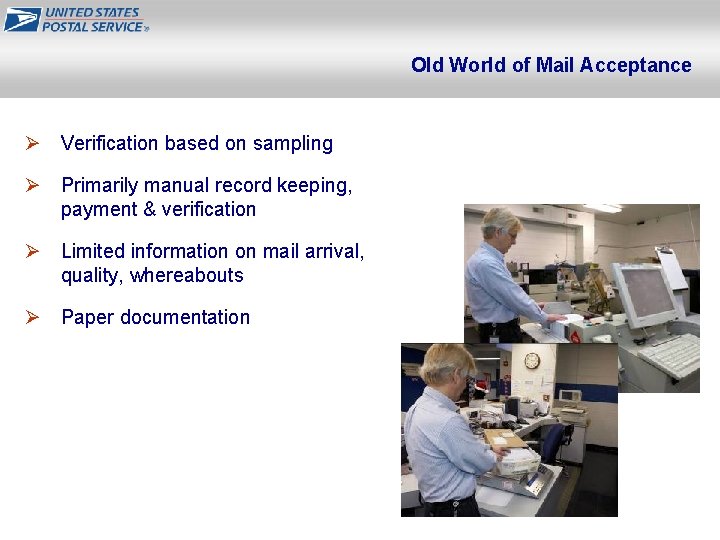 UNITED STATES POSTAL SERVICE®

Old World of Mail Acceptance

➢ Verification based on sampling

➢ Primarily manual record keeping, payment & verification

➢ Limited information on mail arrival, quality, whereabouts

➢ Paper documentation